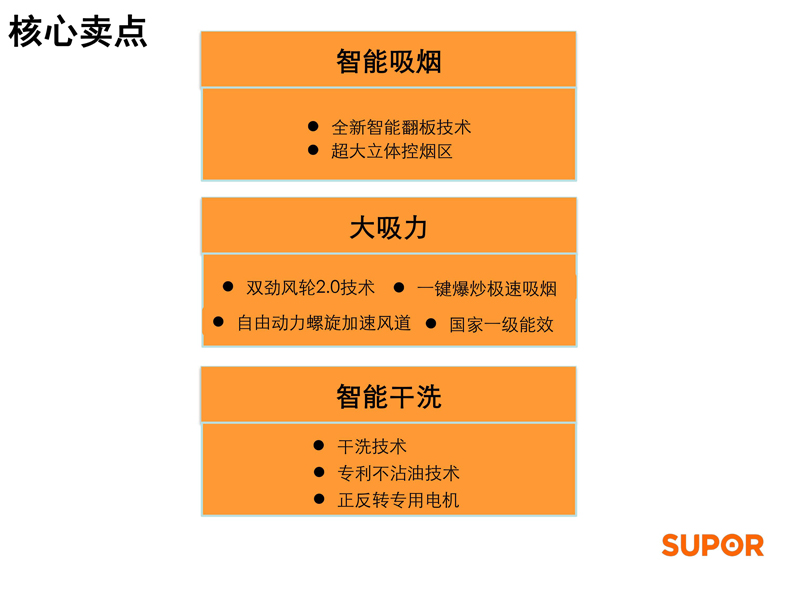 核心卖点

智能吸烟

● 全新智能翻板技术
● 超大立体控烟区

大吸力

● 双劲风轮2.0技术
● 一键爆炒极速吸烟
● 自由动力螺旋加速风道
● 国家一级能效

智能干洗

● 干洗技术
● 专利不沾油技术
● 正反转专用电机

SUPOR